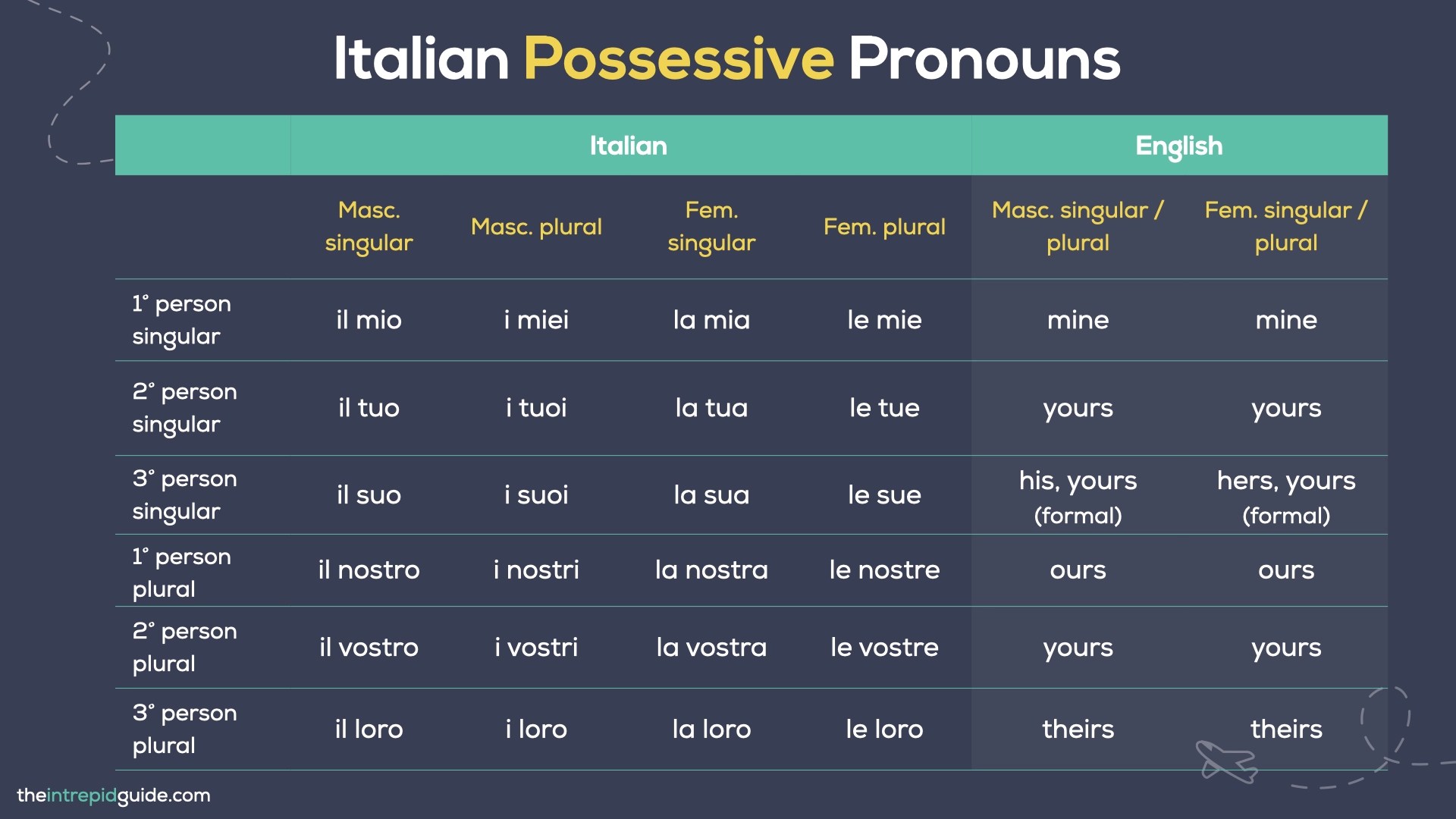 Italian Possessive Pronouns

| | Italian | | | | English | |
|---|---|---|---|---|---|---|
| | Masc. singular | Masc. plural | Fem. singular | Fem. plural | Masc. singular / plural | Fem. singular / plural |
| 1° person singular | il mio | i miei | la mia | le mie | mine | mine |
| 2° person singular | il tuo | i tuoi | la tua | le tue | yours | yours |
| 3° person singular | il suo | i suoi | la sua | le sue | his, yours (formal) | hers, yours (formal) |
| 1° person plural | il nostro | i nostri | la nostra | le nostre | ours | ours |
| 2° person plural | il vostro | i vostri | la vostra | le vostre | yours | yours |
| 3° person plural | il loro | i loro | la loro | le loro | theirs | theirs |

theintrepidguide.com